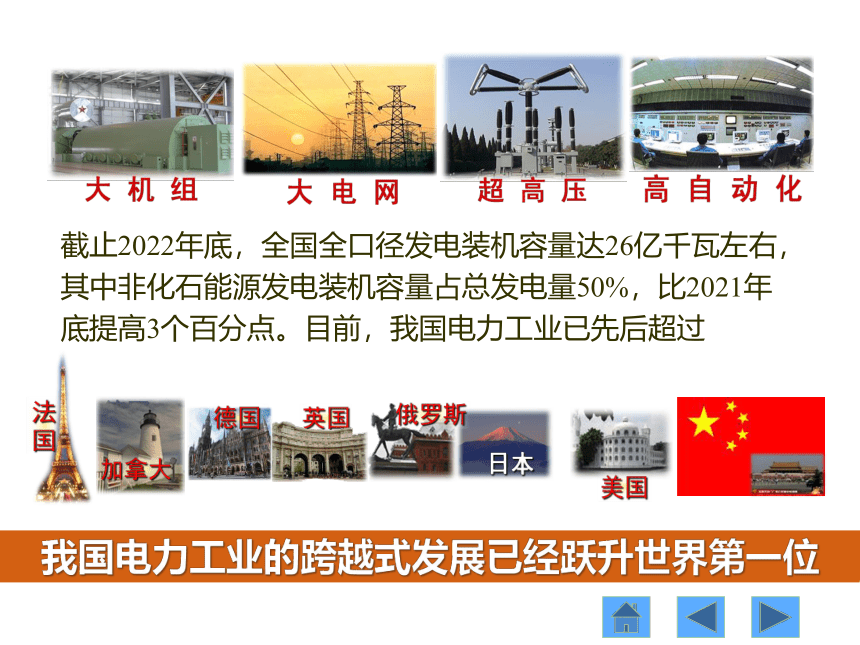 大机组　大电网　超高压　高自动化

截止2022年底，全国全口径发电装机容量达26亿千瓦左右，其中非化石能源发电装机容量占总发电量50%，比2021年底提高3个百分点。目前，我国电力工业已先后超过

法国　加拿大　德国　英国　俄罗斯　日本　美国

我国电力工业的跨越式发展已经跃升世界第一位